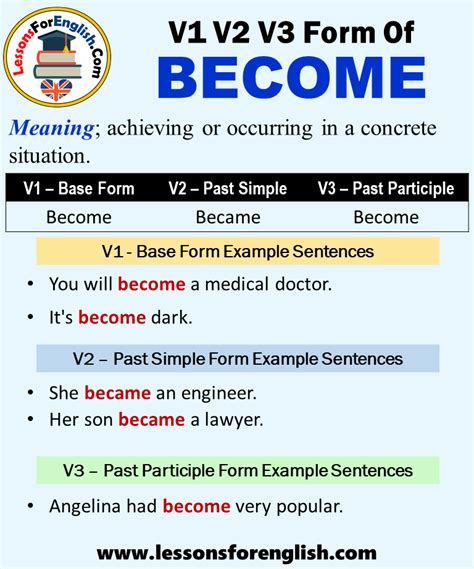 LessonsForEnglish.Com

V1 V2 V3 Form Of
BECOME

Meaning; achieving or occurring in a concrete situation.

| V1 – Base Form | V2 – Past Simple | V3 – Past Participle |
|---|---|---|
| Become | Became | Become |

V1 - Base Form Example Sentences

• You will become a medical doctor.
• It's become dark.

V2 – Past Simple Form Example Sentences

• She became an engineer.
• Her son became a lawyer.

V3 – Past Participle Form Example Sentences

• Angelina had become very popular.

www.lessonsforenglish.com